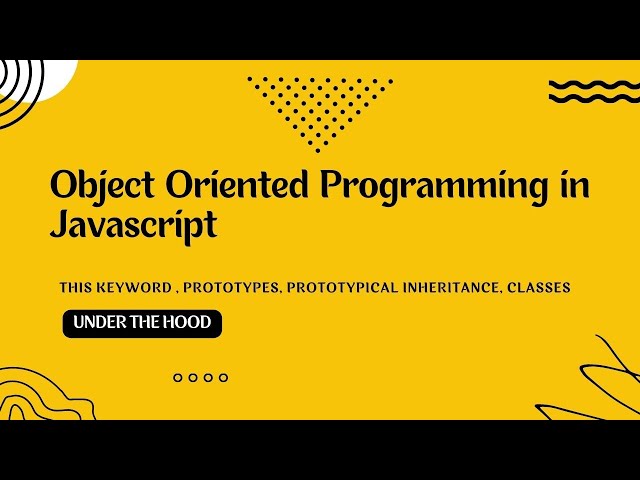 Object Oriented Programming in Javascript

THIS KEYWORD , PROTOTYPES, PROTOTYPICAL INHERITANCE, CLASSES

UNDER THE HOOD